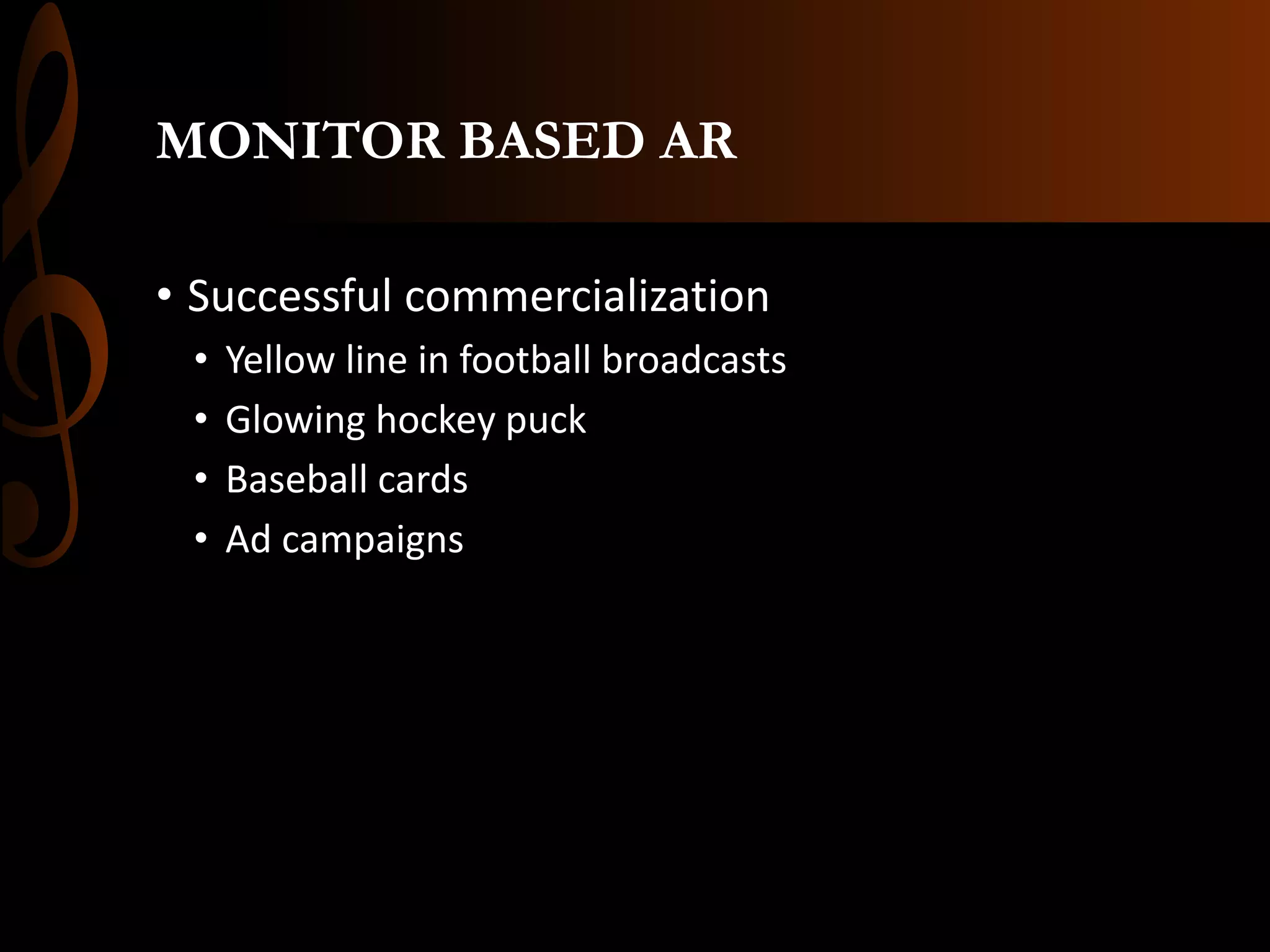 MONITOR BASED AR

• Successful commercialization
  • Yellow line in football broadcasts
  • Glowing hockey puck
  • Baseball cards
  • Ad campaigns